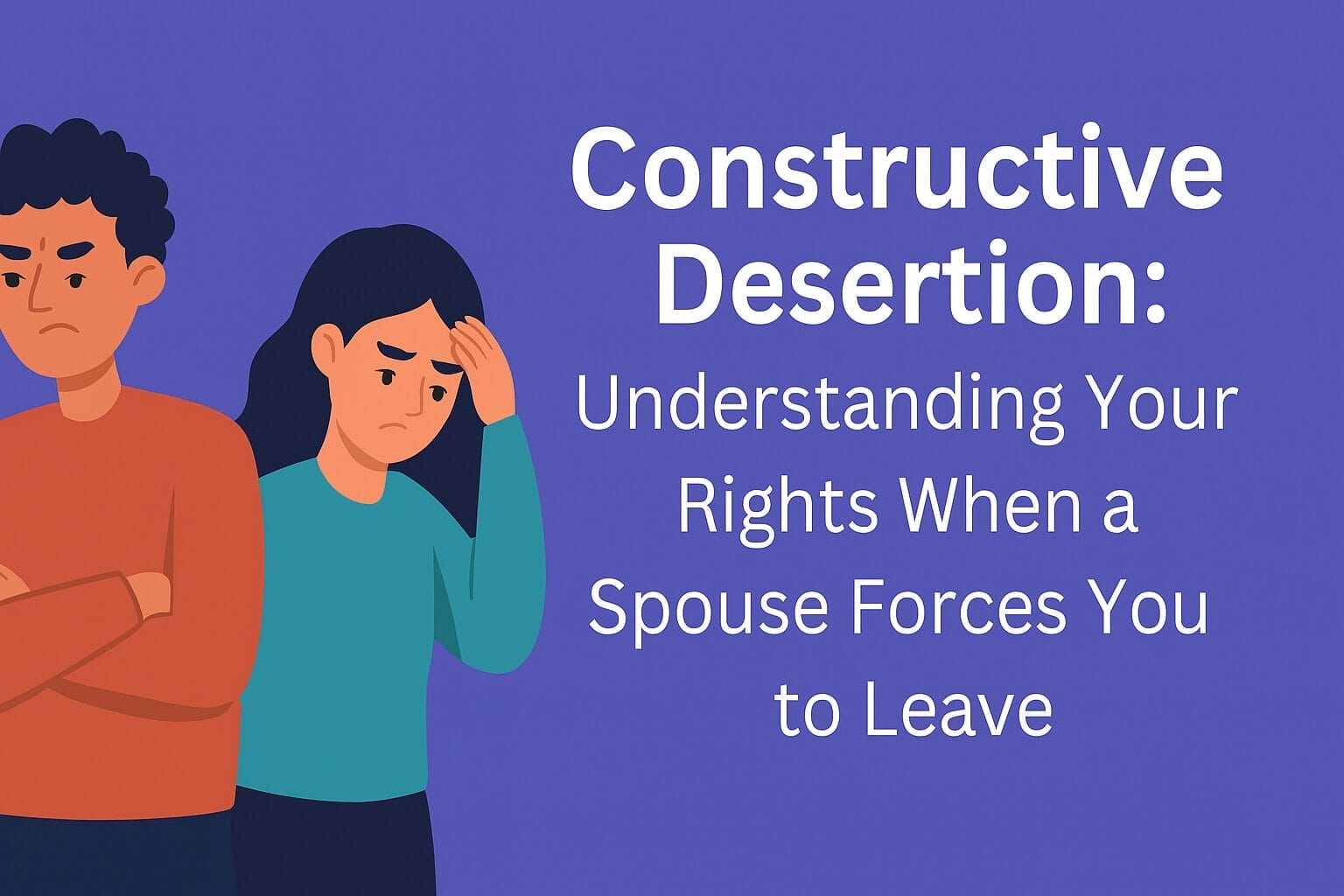 Constructive Desertion:
Understanding Your Rights When a Spouse Forces You to Leave